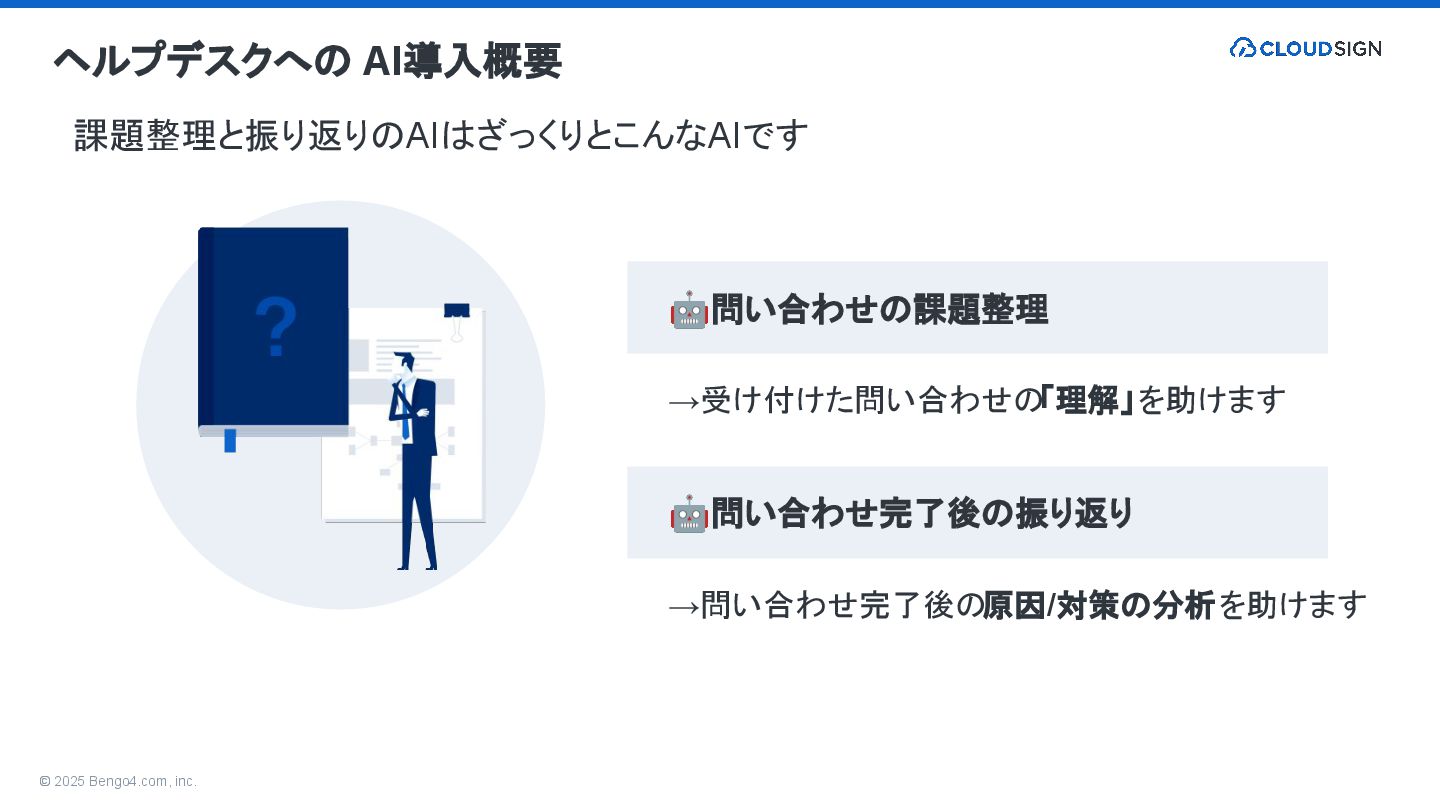 ヘルプデスクへの AI導入概要

CLOUDSIGN

課題整理と振り返りのAIはざっくりとこんなAIです

?

🤖問い合わせの課題整理

→受け付けた問い合わせの「理解」を助けます

🤖問い合わせ完了後の振り返り

→問い合わせ完了後の原因/対策の分析を助けます

© 2025 Bengo4.com, inc.